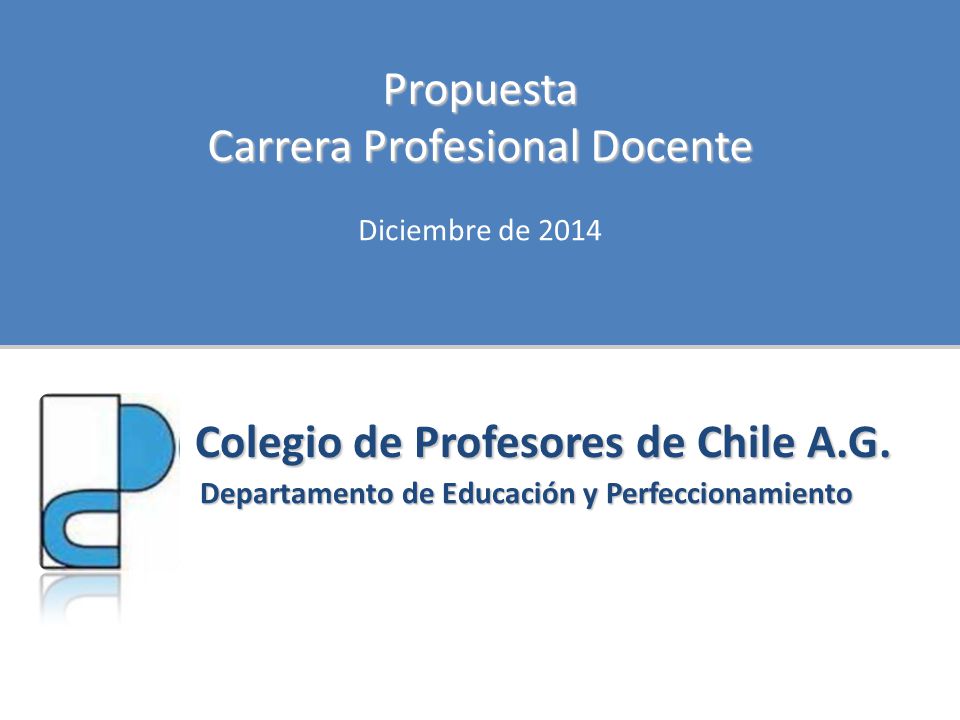 Propuesta
Carrera Profesional Docente

Diciembre de 2014

Colegio de Profesores de Chile A.G.
Departamento de Educación y Perfeccionamiento